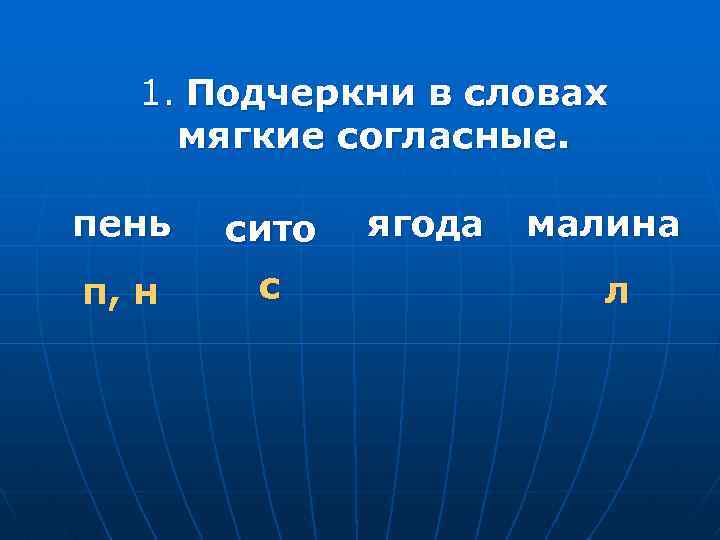 1. Подчеркни в словах мягкие согласные.

пень сито ягода малина

п, н с л